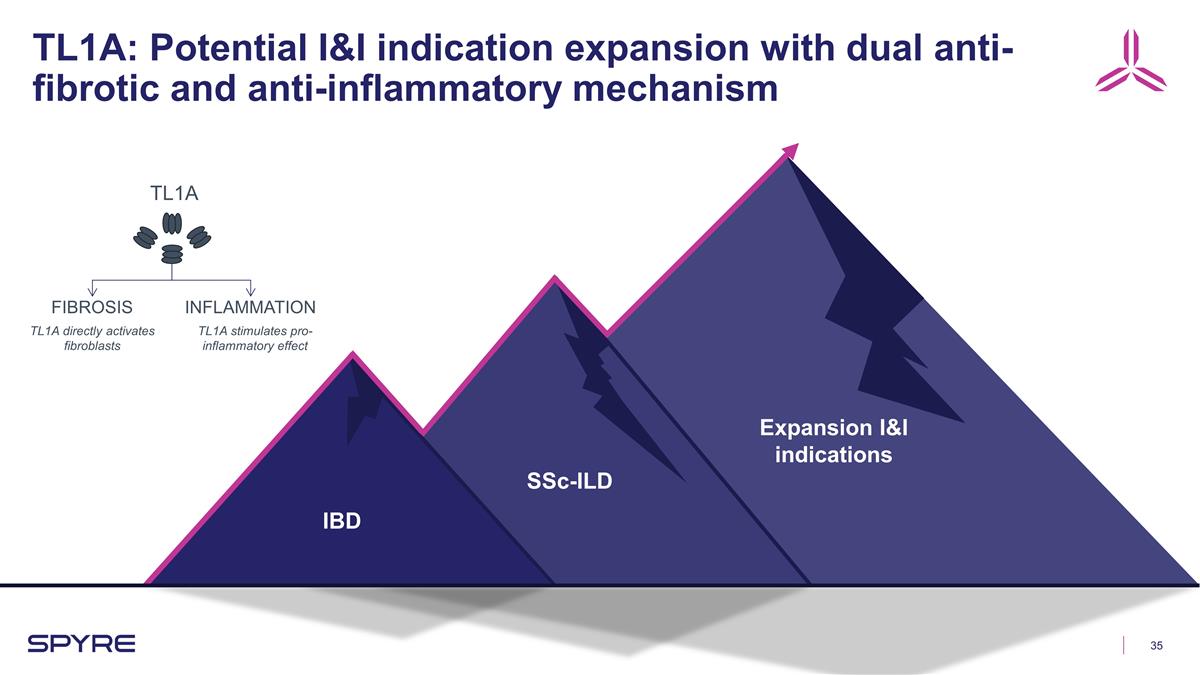 TL1A: Potential I&I indication expansion with dual anti-fibrotic and anti-inflammatory mechanism

TL1A

FIBROSIS
TL1A directly activates fibroblasts

INFLAMMATION
TL1A stimulates pro-inflammatory effect

IBD

SSc-ILD

Expansion I&I indications

SPYRE

35